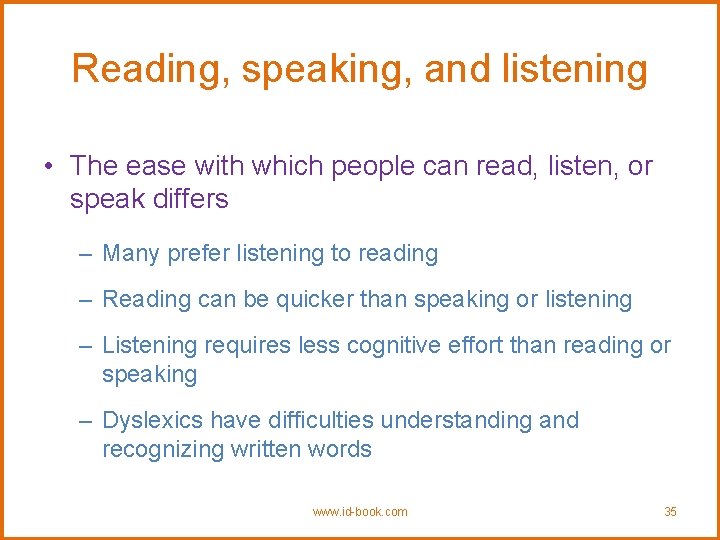 Reading, speaking, and listening

• The ease with which people can read, listen, or speak differs

– Many prefer listening to reading

– Reading can be quicker than speaking or listening

– Listening requires less cognitive effort than reading or speaking

– Dyslexics have difficulties understanding and recognizing written words

www.id-book.com

35